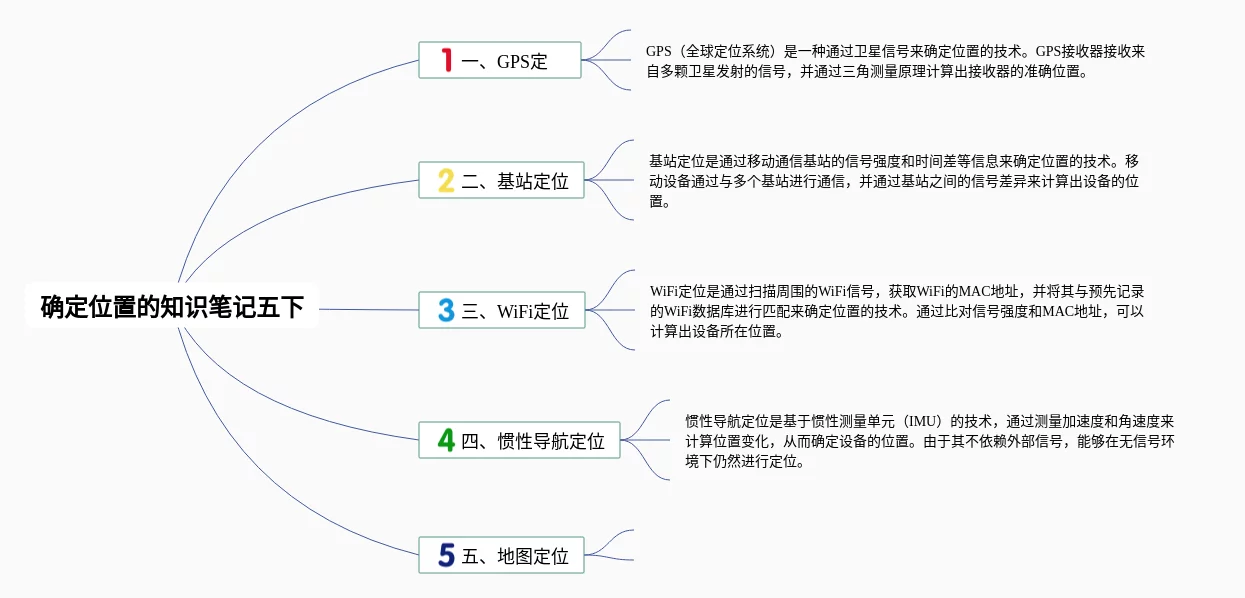 确定位置的知识笔记五下

1 一、GPS定

GPS（全球定位系统）是一种通过卫星信号来确定位置的技术。GPS接收器接收来自多颗卫星发射的信号，并通过三角测量原理计算出接收器的准确位置。

2 二、基站定位

基站定位是通过移动通信基站的信号强度和时间差等信息来确定位置的技术。移动设备通过与多个基站进行通信，并通过基站之间的信号差异来计算出设备的位置。

3 三、WiFi定位

WiFi定位是通过扫描周围的WiFi信号，获取WiFi的MAC地址，并将其与预先记录的WiFi数据库进行匹配来确定位置的技术。通过比对信号强度和MAC地址，可以计算出设备所在位置。

4 四、惯性导航定位

惯性导航定位是基于惯性测量单元（IMU）的技术，通过测量加速度和角速度来计算位置变化，从而确定设备的位置。由于其不依赖外部信号，能够在无信号环境下仍然进行定位。

5 五、地图定位